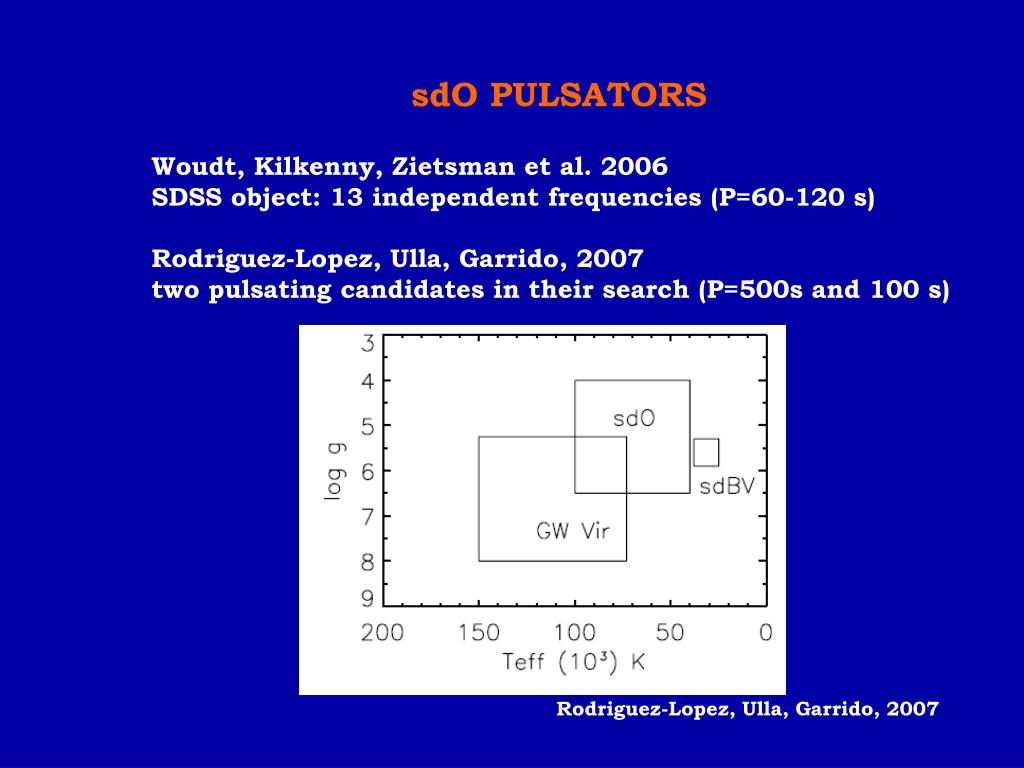 sdO PULSATORS

Woudt, Kilkenny, Zietsman et al. 2006
SDSS object: 13 independent frequencies (P=60-120 s)

Rodriguez-Lopez, Ulla, Garrido, 2007
two pulsating candidates in their search (P=500s and 100 s)

3
4
5
6
7
8
9
log g
sdO
sdBV
GW Vir
200 150 100 50 0
Teff ($10^3$) K

Rodriguez-Lopez, Ulla, Garrido, 2007